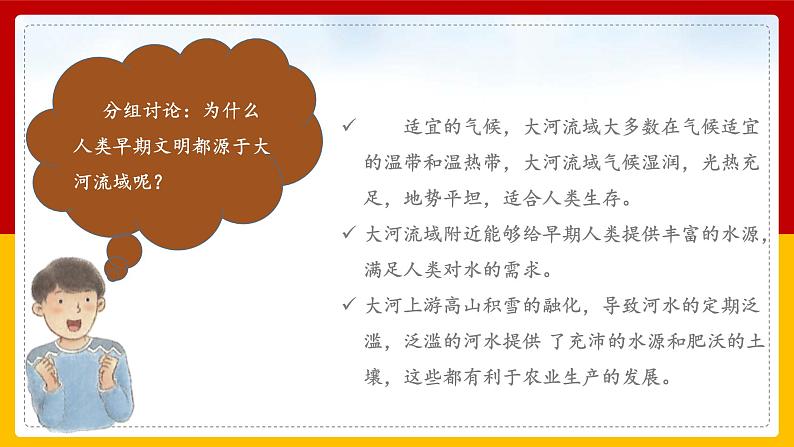 分组讨论：为什么人类早期文明都源于大河流域呢？

✓ 适宜的气候，大河流域大多数在气候适宜的温带和温热带，大河流域气候湿润，光热充足，地势平坦，适合人类生存。

✓ 大河流域附近能够给早期人类提供丰富的水源，满足人类对水的需求。

✓ 大河上游高山积雪的融化，导致河水的定期泛滥，泛滥的河水提供 了充沛的水源和肥沃的土壤，这些都有利于农业生产的发展。